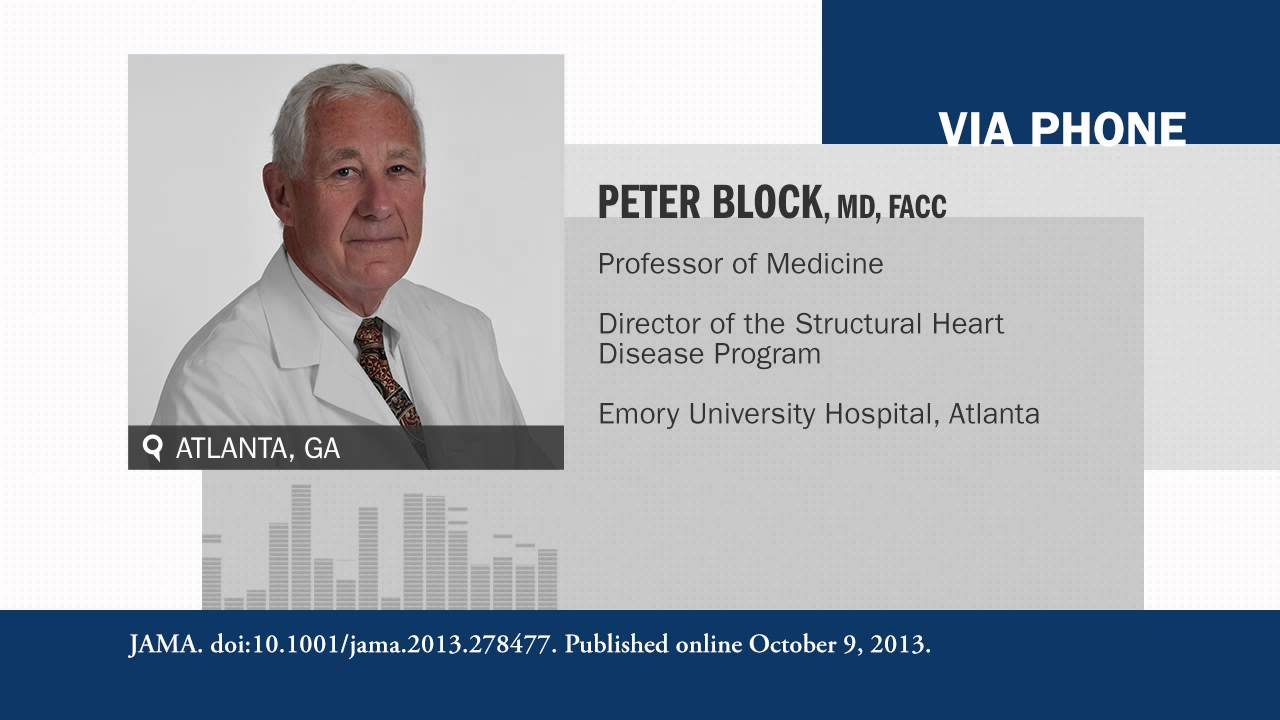 VIA PHONE

PETER BLOCK, MD, FACC

Professor of Medicine

Director of the Structural Heart Disease Program

Emory University Hospital, Atlanta

ATLANTA, GA

JAMA. doi:10.1001/jama.2013.278477. Published online October 9, 2013.